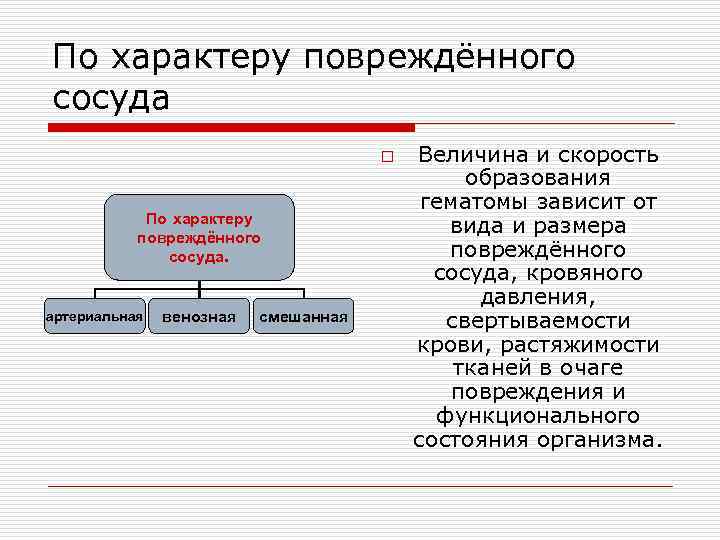 По характеру повреждённого сосуда

По характеру повреждённого сосуда.

артериальная

венозная

смешанная

Величина и скорость образования гематомы зависит от вида и размера повреждённого сосуда, кровяного давления, свертываемости крови, растяжимости тканей в очаге повреждения и функционального состояния организма.